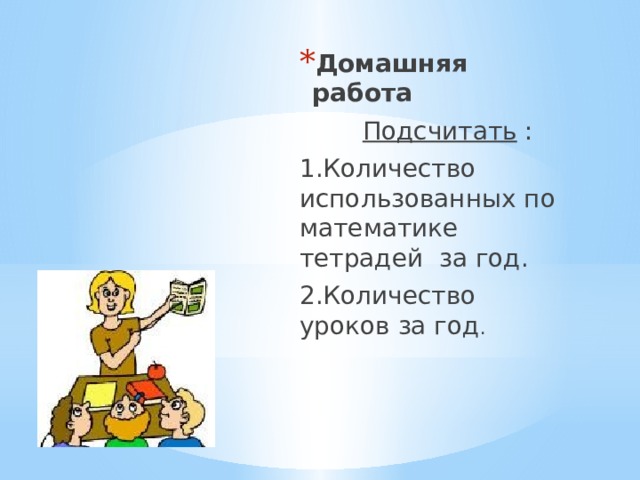 *Домашняя работа

Подсчитать :

1.Количество использованных по математике тетрадей за год.

2.Количество уроков за год.